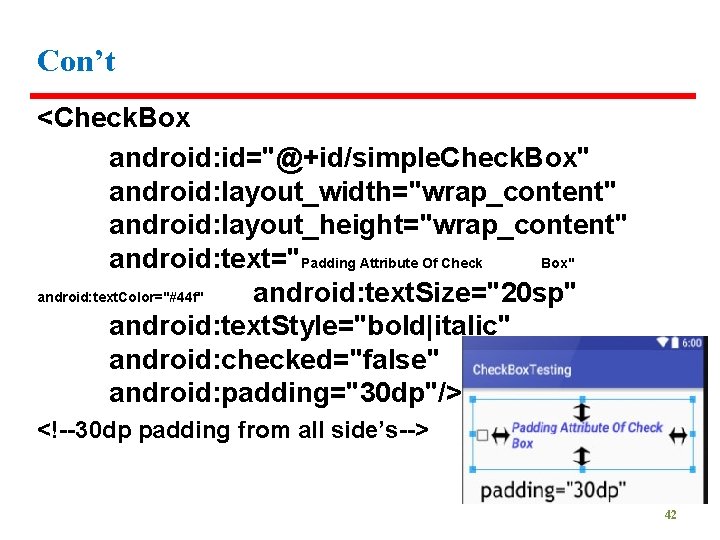 Con’t

<CheckBox
android:id="@+id/simpleCheckBox"
android:layout_width="wrap_content"
android:layout_height="wrap_content"
android:text="Padding Attribute Of Check Box"
android:textColor="#44f" android:textSize="20sp"
android:textStyle="bold|italic"
android:checked="false"
android:padding="30dp"/>
<!--30dp padding from all side’s-->

6:00
CheckBoxTesting
Padding Attribute Of Check Box
padding="30dp"

42